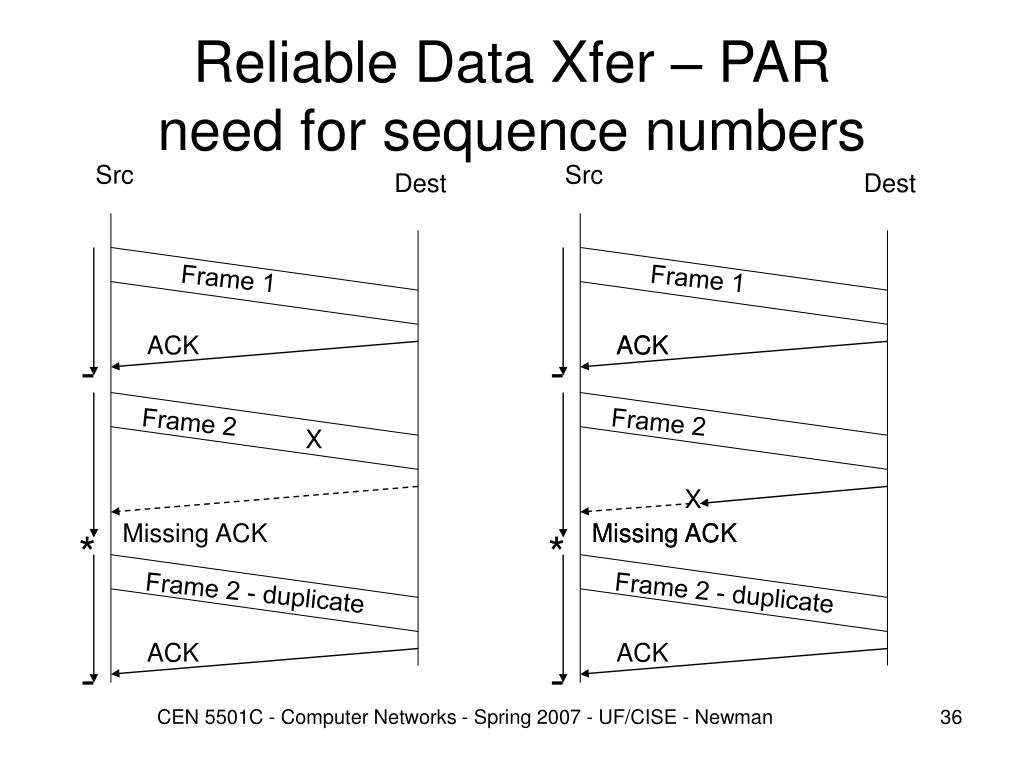 Reliable Data Xfer – PAR
need for sequence numbers

Src
Dest

Frame 1
ACK
-
Frame 2
X
Missing ACK
*
Frame 2 - duplicate
ACK
-

Src
Dest

Frame 1
ACK
-
Frame 2
X
Missing ACK
*
Frame 2 - duplicate
ACK
-

CEN 5501C - Computer Networks - Spring 2007 - UF/CISE - Newman

36